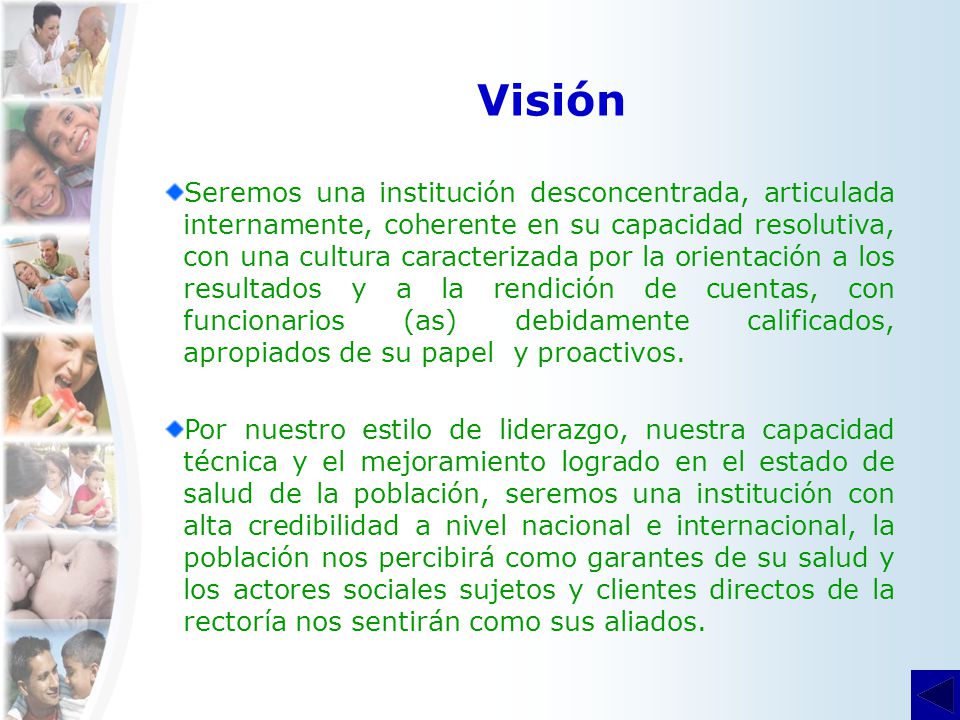 Visión

Seremos una institución desconcentrada, articulada internamente, coherente en su capacidad resolutiva, con una cultura caracterizada por la orientación a los resultados y a la rendición de cuentas, con funcionarios (as) debidamente calificados, apropiados de su papel y proactivos.

Por nuestro estilo de liderazgo, nuestra capacidad técnica y el mejoramiento logrado en el estado de salud de la población, seremos una institución con alta credibilidad a nivel nacional e internacional, la población nos percibirá como garantes de su salud y los actores sociales sujetos y clientes directos de la rectoría nos sentirán como sus aliados.